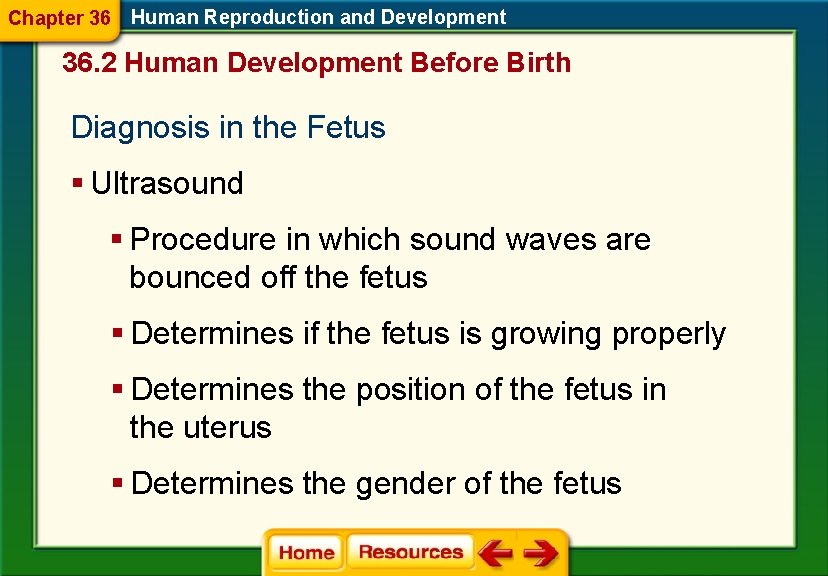 Chapter 36 Human Reproduction and Development

36.2 Human Development Before Birth

Diagnosis in the Fetus

▪ Ultrasound

▪ Procedure in which sound waves are bounced off the fetus

▪ Determines if the fetus is growing properly

▪ Determines the position of the fetus in the uterus

▪ Determines the gender of the fetus

Home Resources